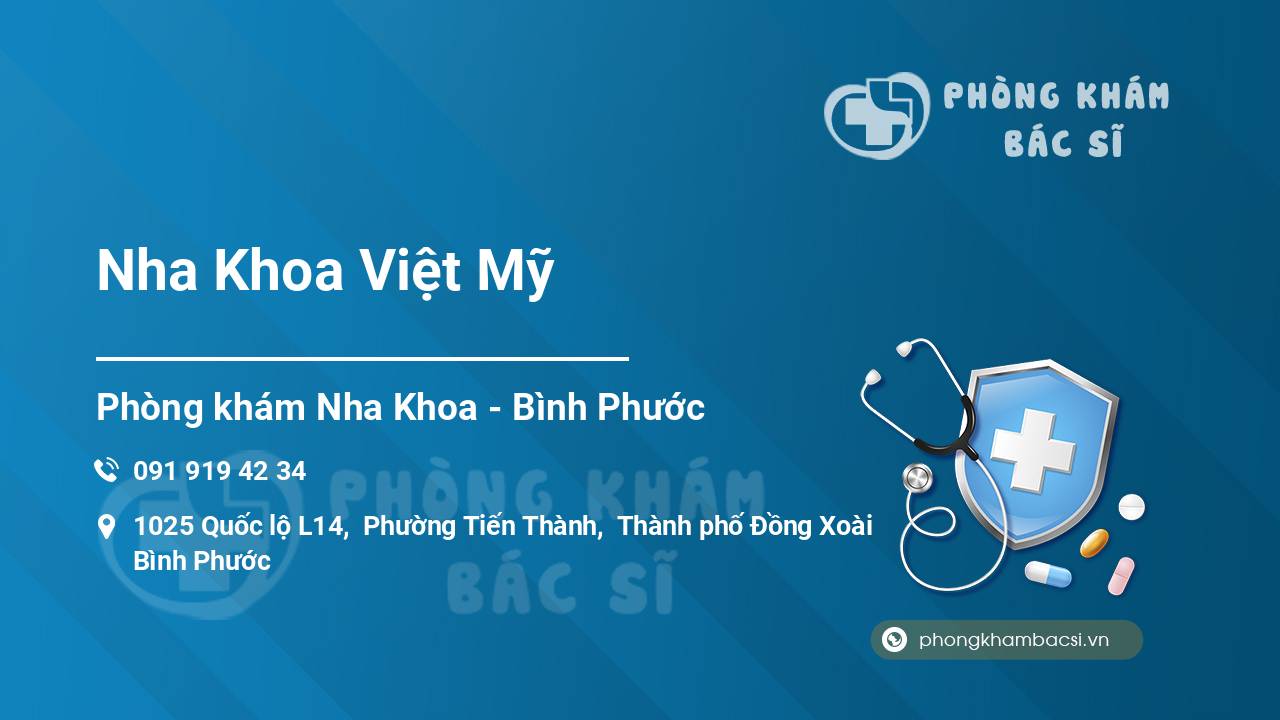 PHÒNG KHÁM
BÁC SĨ

Nha Khoa Việt Mỹ

Phòng khám Nha Khoa - Bình Phước

091 919 42 34

1025 Quốc lộ L14, Phường Tiến Thành, Thành phố Đồng Xoài Bình Phước

PHÒNG KHÁM
BÁC SĨ

phongkhambacsi.vn